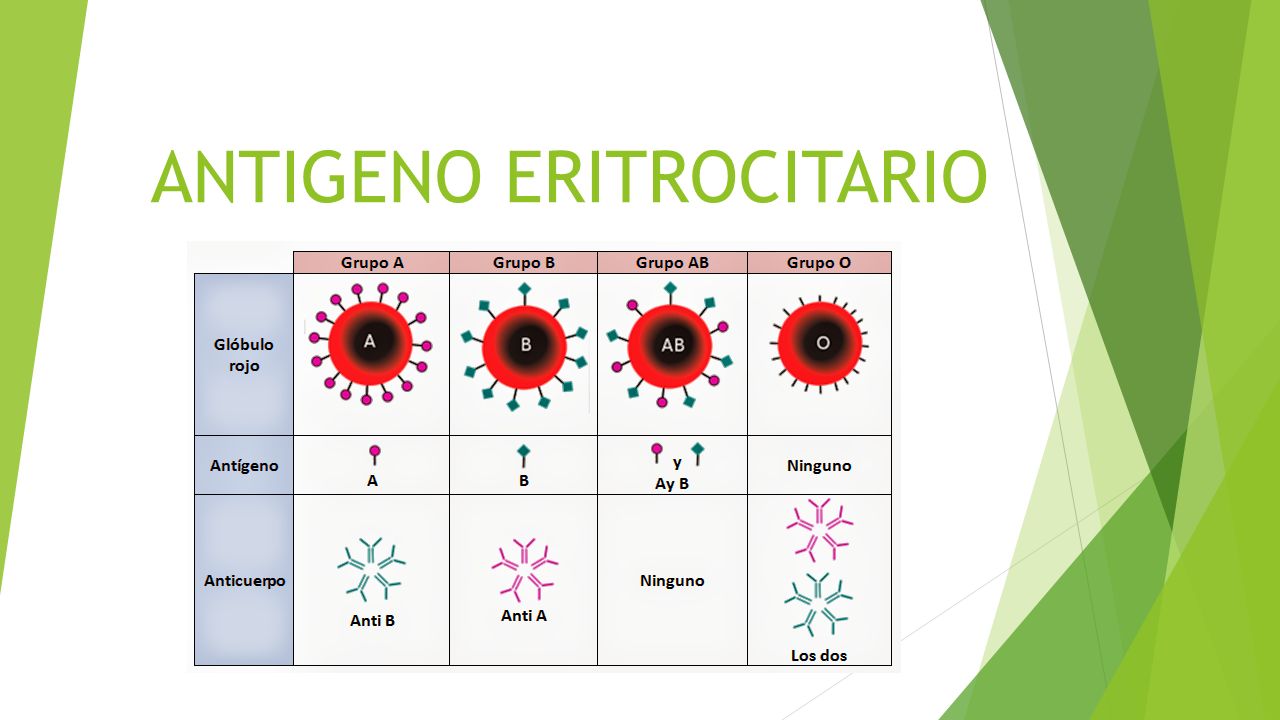 ANTIGENO ERITROCITARIO

| | Grupo A | Grupo B | Grupo AB | Grupo O |
|---|---|---|---|---|
| Glóbulo rojo | A | B | AB | O |
| Antígeno | A | B | y Ay B | Ninguno |
| Anticuerpo | Anti B | Anti A | Ninguno | Los dos |